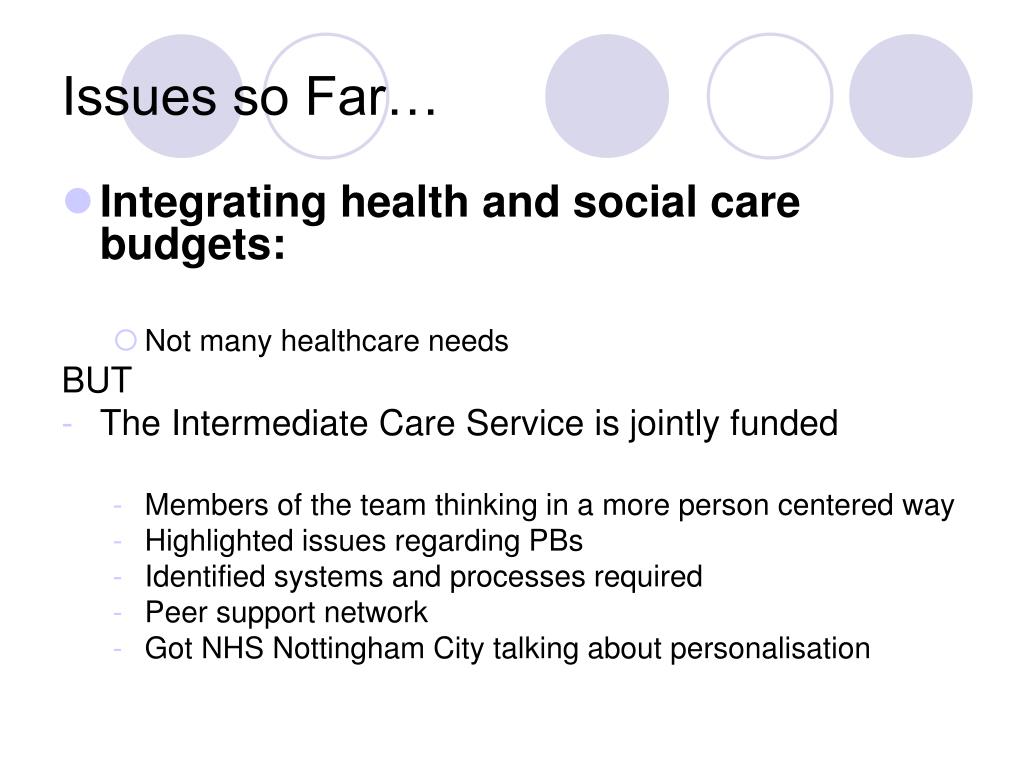 Issues so Far…

Integrating health and social care budgets:

Not many healthcare needs

BUT

- The Intermediate Care Service is jointly funded

- Members of the team thinking in a more person centered way
- Highlighted issues regarding PBs
- Identified systems and processes required
- Peer support network
- Got NHS Nottingham City talking about personalisation